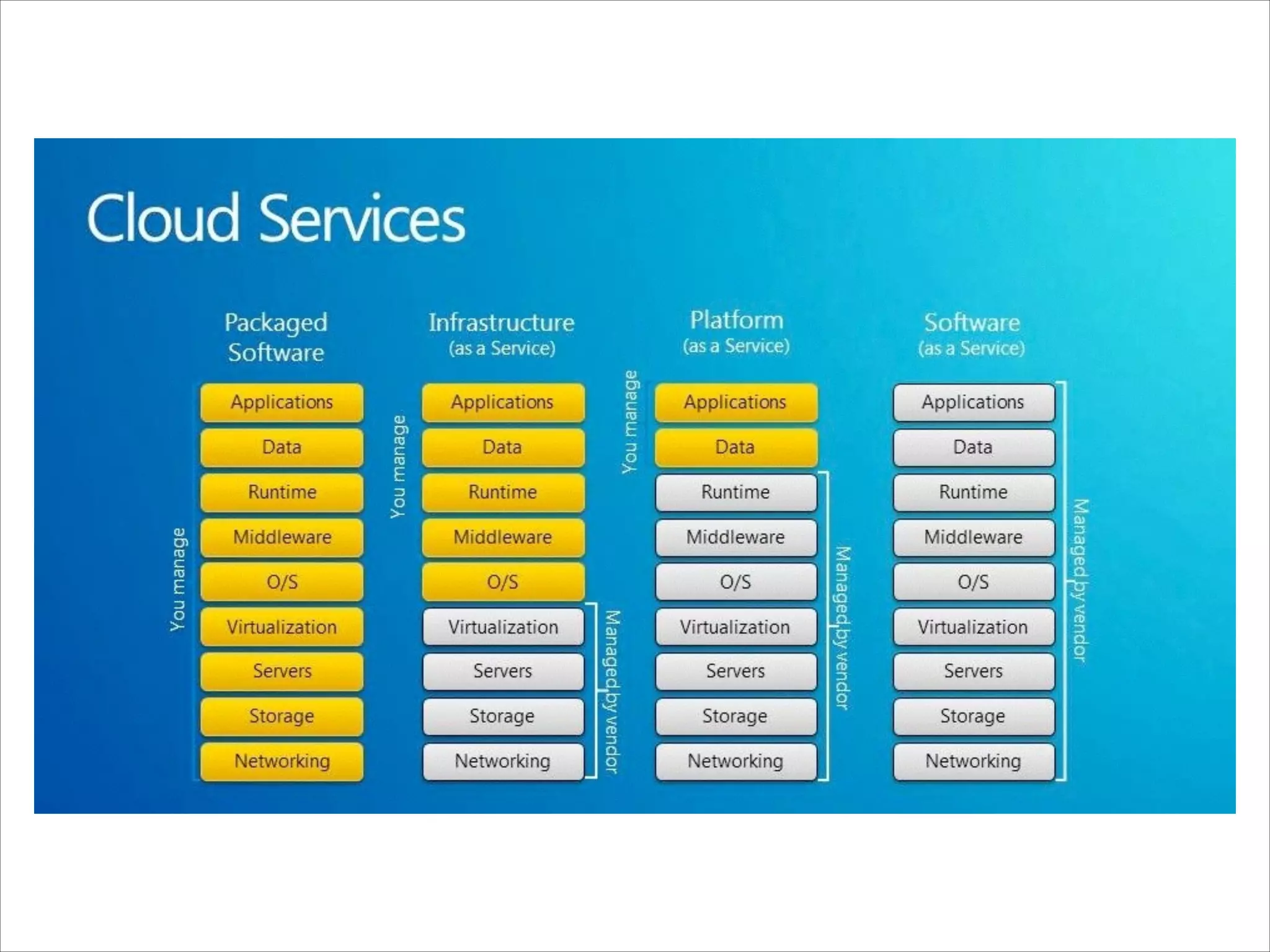 Cloud Services

Packaged Software

You manage

Applications

Data

Runtime

Middleware

O/S

Virtualization

Servers

Storage

Networking

Infrastructure
(as a Service)

You manage

Applications

Data

Runtime

Middleware

O/S

Virtualization

Servers

Storage

Networking

Managed by vendor

Platform
(as a Service)

You manage

Applications

Data

Runtime

Middleware

O/S

Virtualization

Servers

Storage

Networking

Managed by vendor

Software
(as a Service)

Applications

Data

Runtime

Middleware

O/S

Virtualization

Servers

Storage

Networking

Managed by vendor